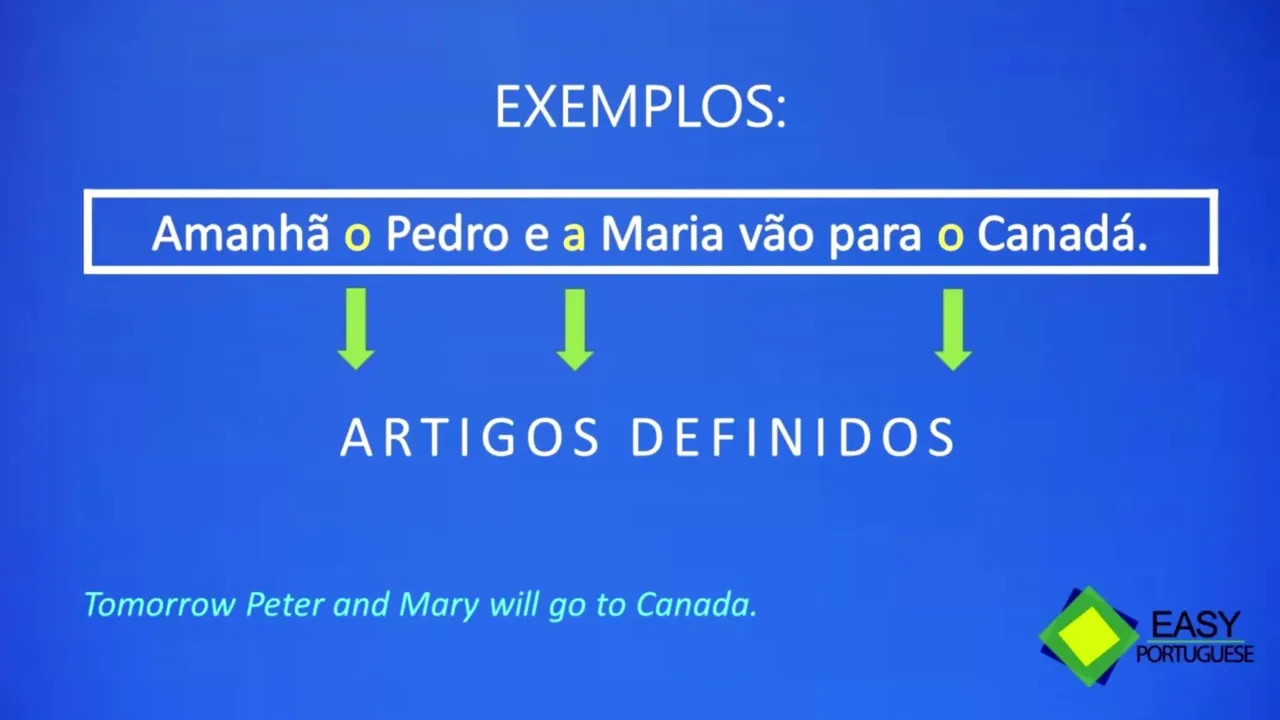 EXEMPLOS:

Amanhã o Pedro e a Maria vão para o Canadá.

ARTIGOS DEFINIDOS

Tomorrow Peter and Mary will go to Canada.

EASY PORTUGUESE